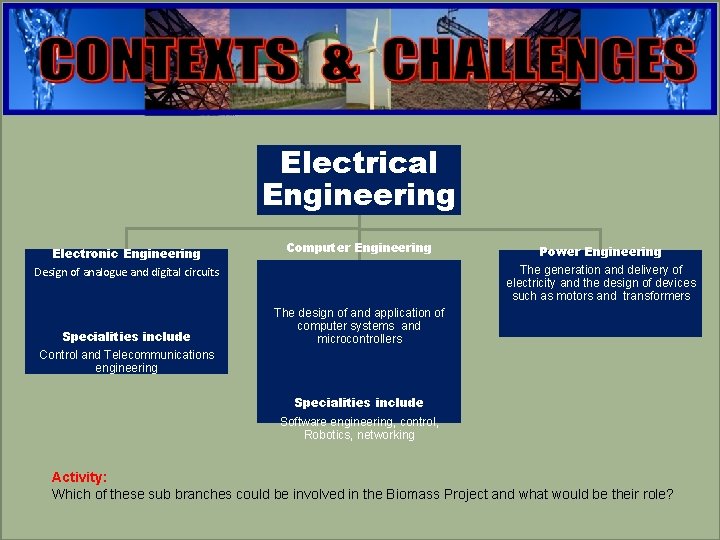 CONTEXTS & CHALLENGES

Electrical Engineering

Electronic Engineering
Design of analogue and digital circuits

Specialities include
Control and Telecommunications engineering

Computer Engineering
The design of and application of computer systems and microcontrollers

Specialities include
Software engineering, control, Robotics, networking

Power Engineering
The generation and delivery of electricity and the design of devices such as motors and transformers

Activity:
Which of these sub branches could be involved in the Biomass Project and what would be their role?